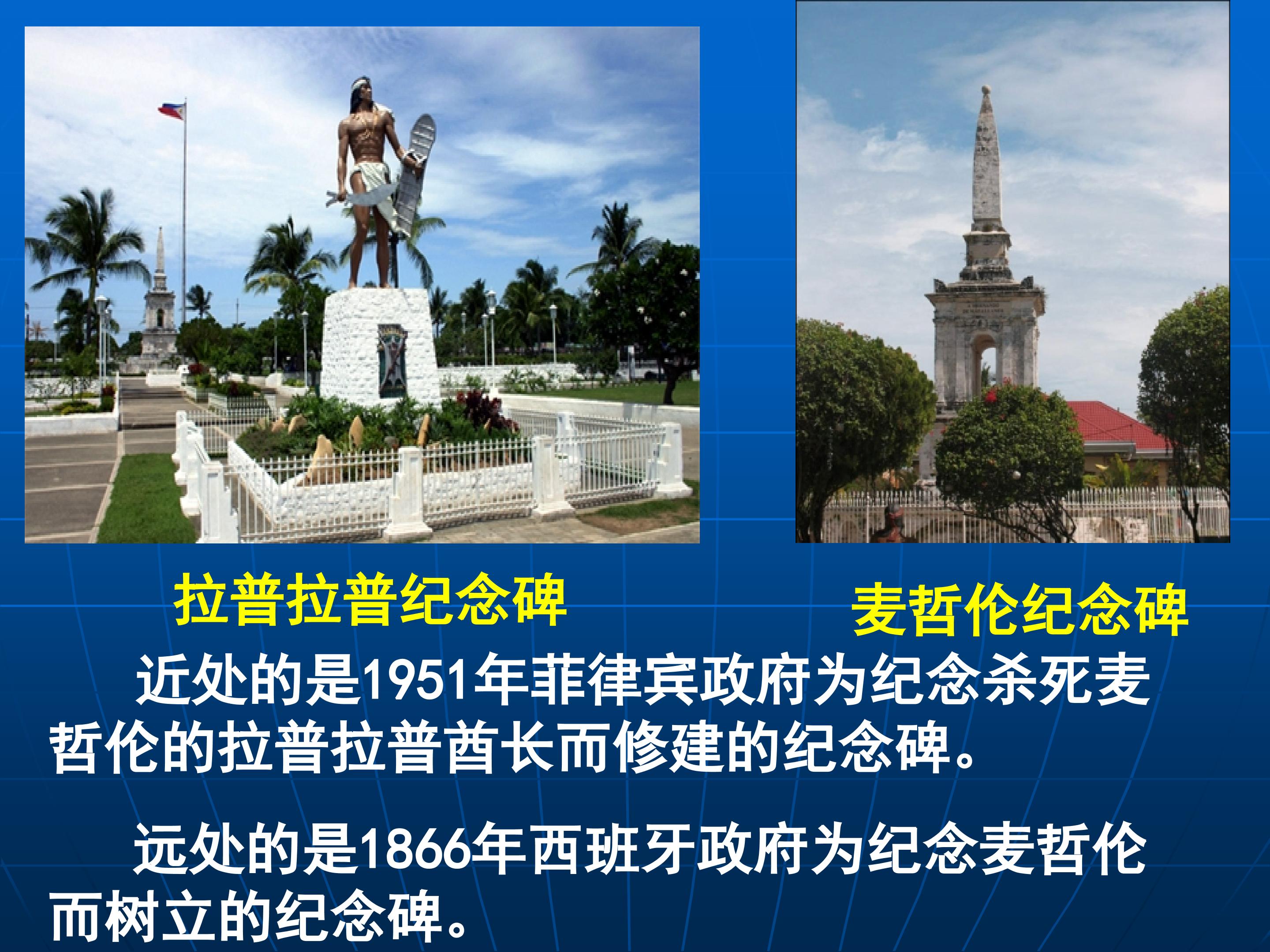 拉普拉普纪念碑

麦哲伦纪念碑

近处的是1951年菲律宾政府为纪念杀死麦哲伦的拉普拉普酋长而修建的纪念碑。

远处的是1866年西班牙政府为纪念麦哲伦而树立的纪念碑。